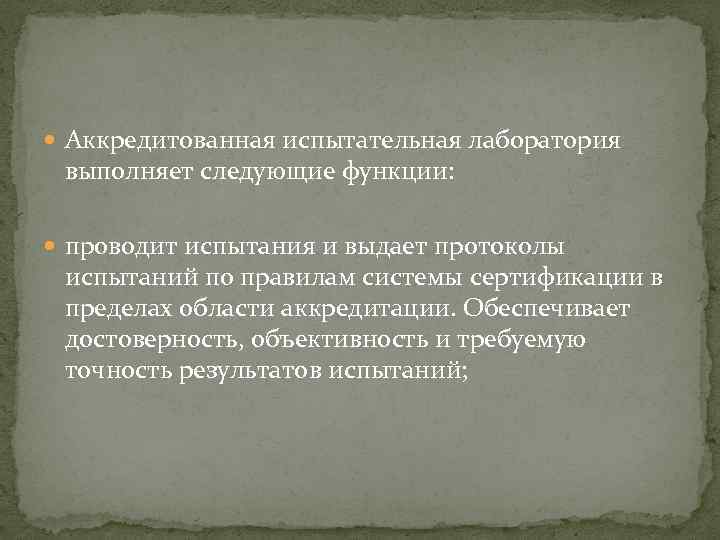 Аккредитованная испытательная лаборатория выполняет следующие функции:

проводит испытания и выдает протоколы испытаний по правилам системы сертификации в пределах области аккредитации. Обеспечивает достоверность, объективность и требуемую точность результатов испытаний;